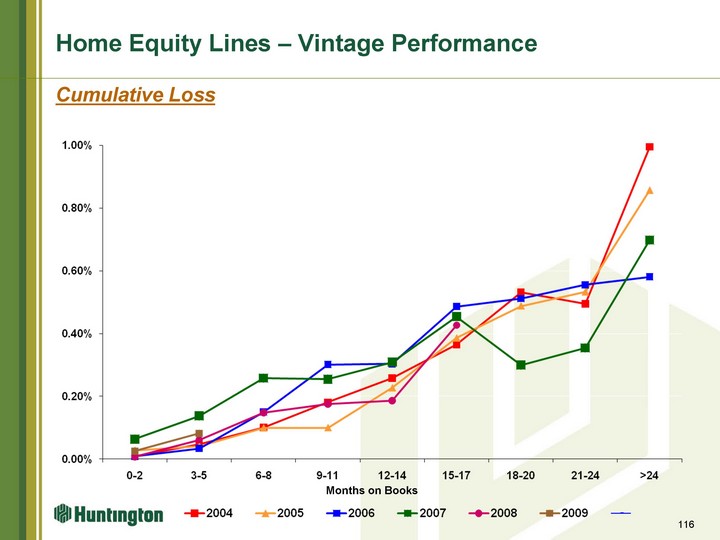 Home Equity Lines – Vintage Performance

Cumulative Loss

1.00%
0.80%
0.60%
0.40%
0.20%
0.00%

0-2
3-5
6-8
9-11
12-14
15-17
18-20
21-24
>24

Months on Books

Huntington

2004
2005
2006
2007
2008
2009

116